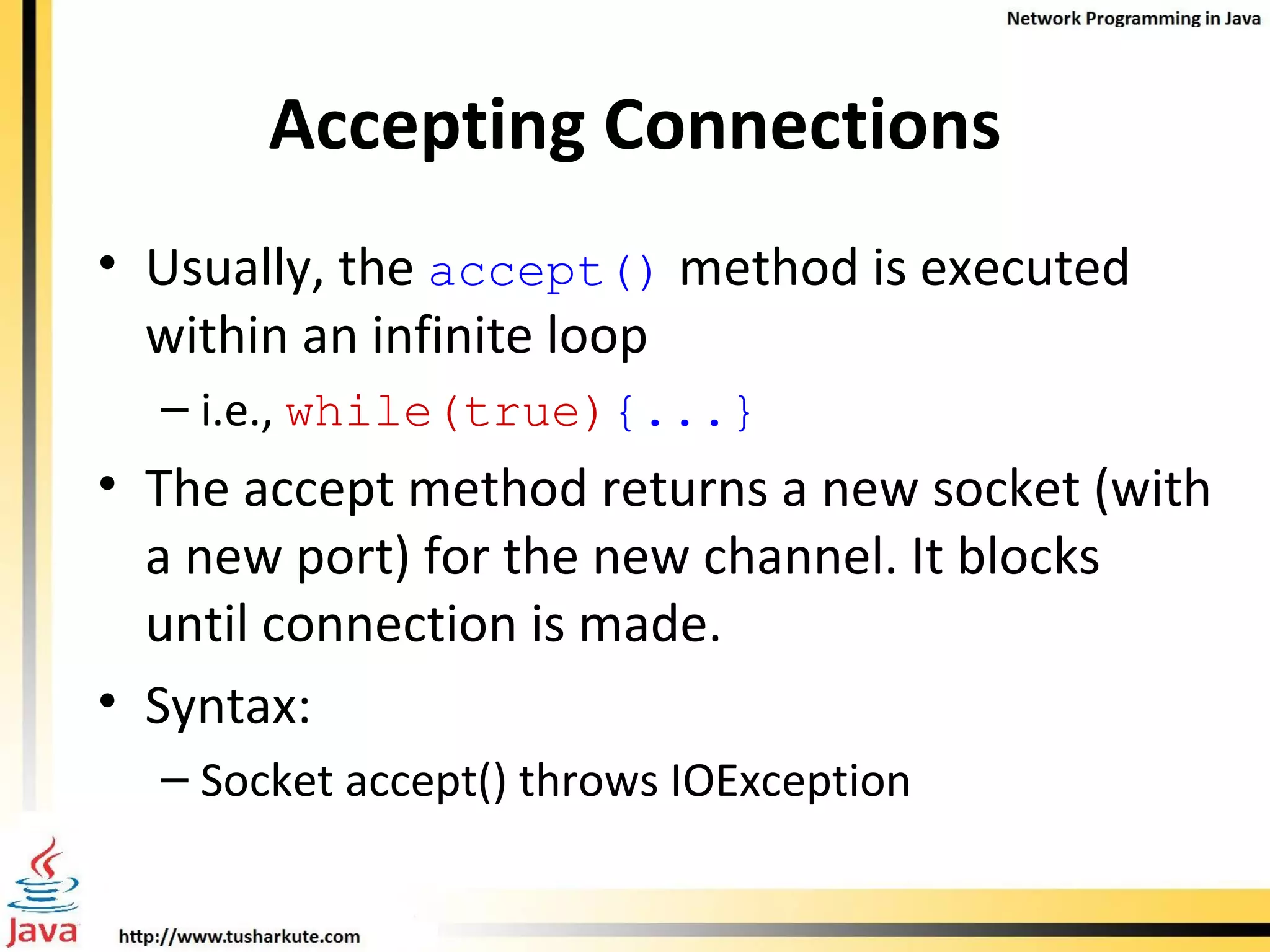 Network Programming in Java

Accepting Connections

• Usually, the accept() method is executed within an infinite loop
– i.e., while(true){...}

• The accept method returns a new socket (with a new port) for the new channel. It blocks until connection is made.

• Syntax:
– Socket accept() throws IOException

Java

http://www.tusharkute.com